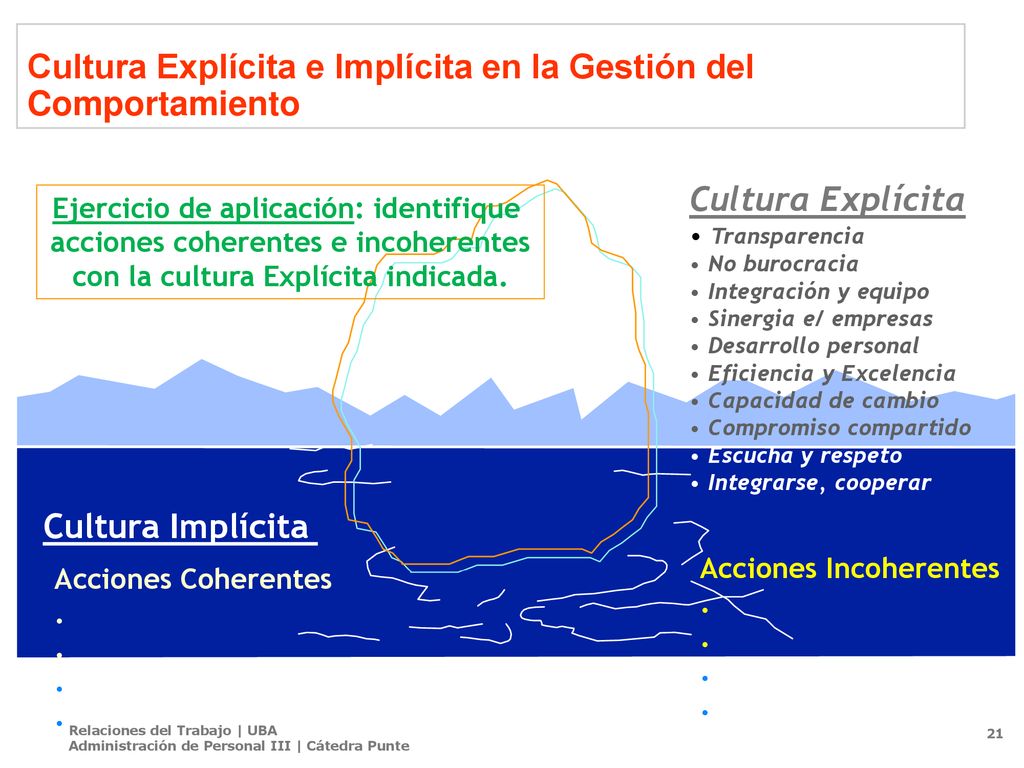 Cultura Explícita e Implícita en la Gestión del Comportamiento

Ejercicio de aplicación: identifique acciones coherentes e incoherentes con la cultura Explícita indicada.

Cultura Explícita
• Transparencia
• No burocracia
• Integración y equipo
• Sinergia e/ empresas
• Desarrollo personal
• Eficiencia y Excelencia
• Capacidad de cambio
• Compromiso compartido
• Escucha y respeto
• Integrarse, cooperar

Cultura Implícita

Acciones Coherentes
•
•
•
•

Acciones Incoherentes
•
•
•
•

Relaciones del Trabajo | UBA
Administración de Personal III | Cátedra Punte

21